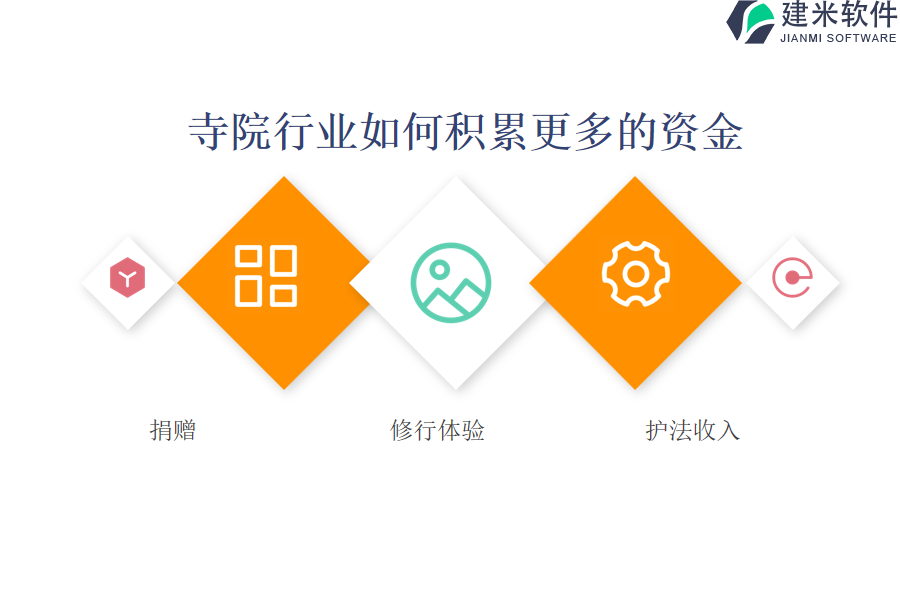 建米软件
JIANMI SOFTWARE

寺院行业如何积累更多的资金

捐赠

修行体验

护法收入